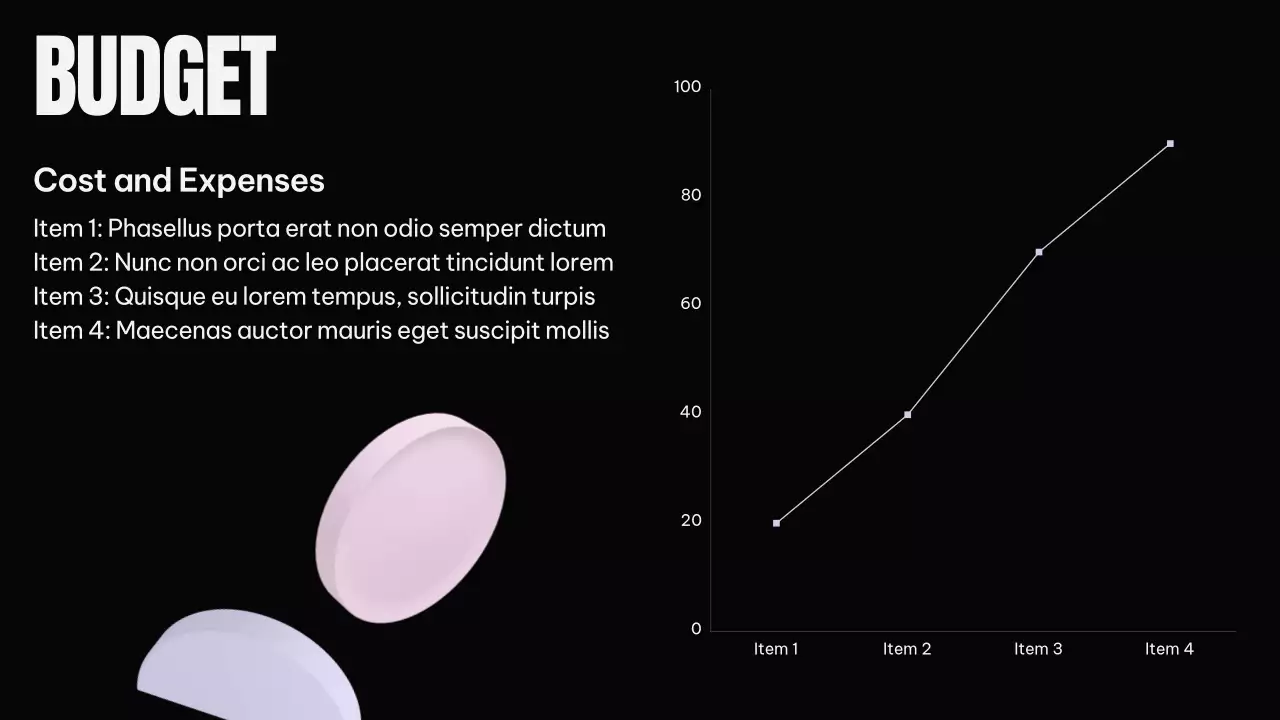 BUDGET

Cost and Expenses

Item 1: Phasellus porta erat non odio semper dictum
Item 2: Nunc non orci ac leo placerat tincidunt lorem
Item 3: Quisque eu lorem tempus, sollicitudin turpis
Item 4: Maecenas auctor mauris eget suscipit mollis

100
80
60
40
20
0
Item 1
Item 2
Item 3
Item 4